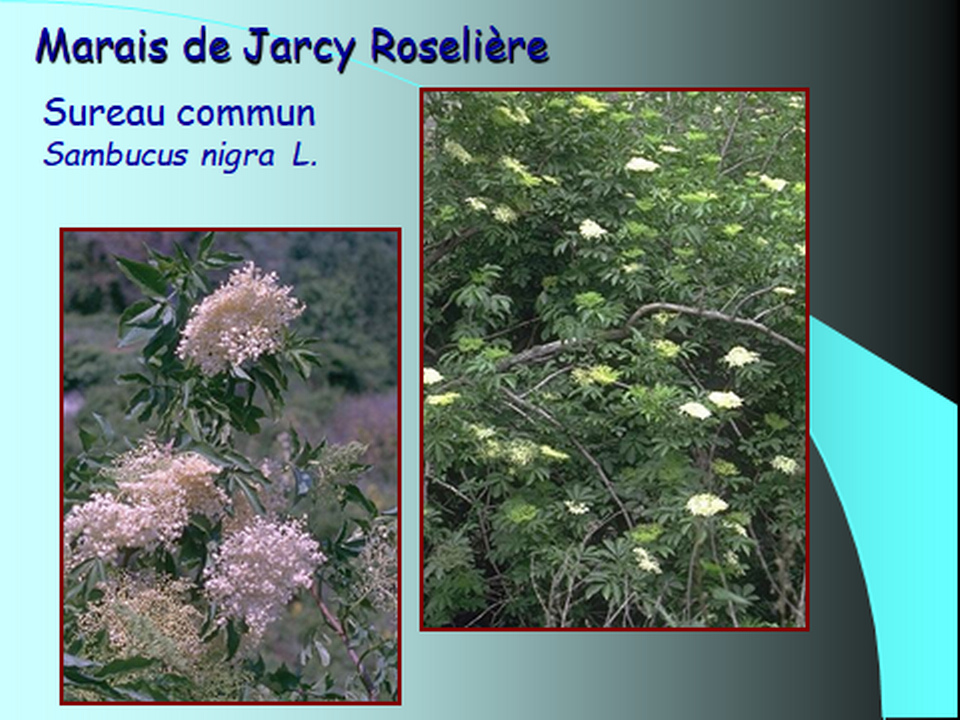 Marais de Jarcy Roselière

Sureau commun
Sambucus nigra L.